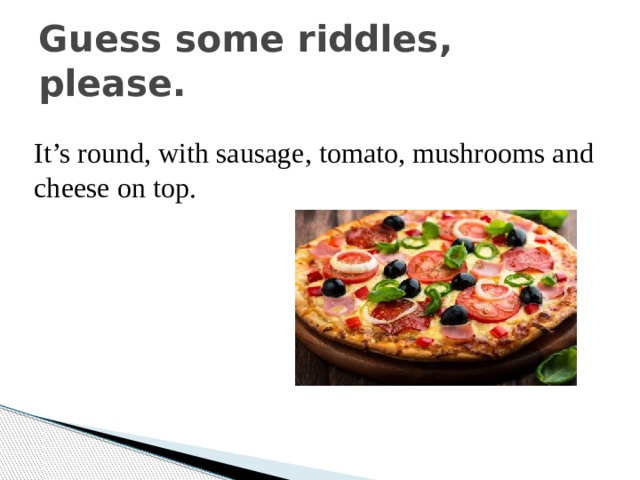 Guess some riddles, please.

It’s round, with sausage, tomato, mushrooms and cheese on top.